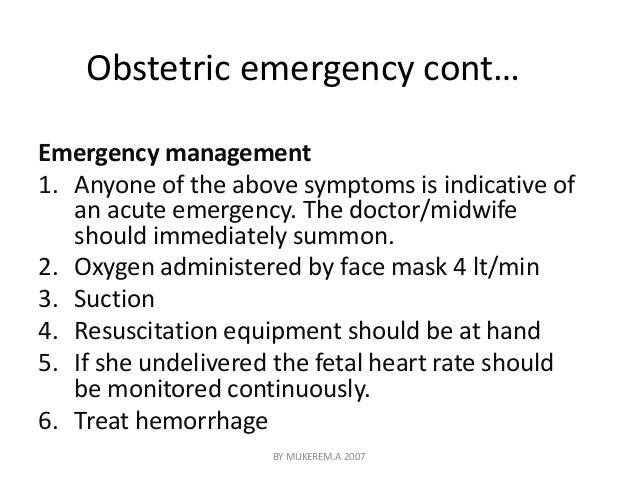 Obstetric emergency cont…

**Emergency management**

1. Anyone of the above symptoms is indicative of an acute emergency. The doctor/midwife should immediately summon.
2. Oxygen administered by face mask 4 lt/min
3. Suction
4. Resuscitation equipment should be at hand
5. If she undelivered the fetal heart rate should be monitored continuously.
6. Treat hemorrhage

BY MUKEREM.A 2007